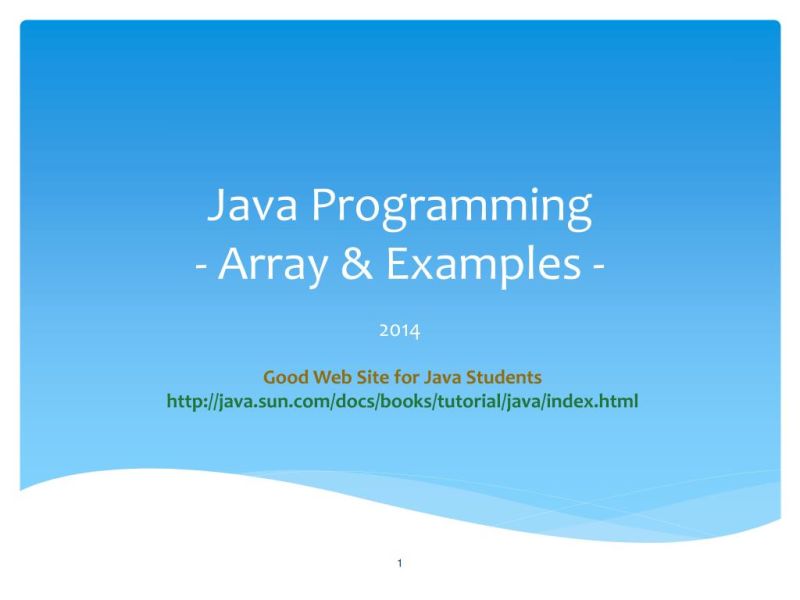 Java Programming
- Array & Examples -

2014

Good Web Site for Java Students
http://java.sun.com/docs/books/tutorial/java/index.html

1